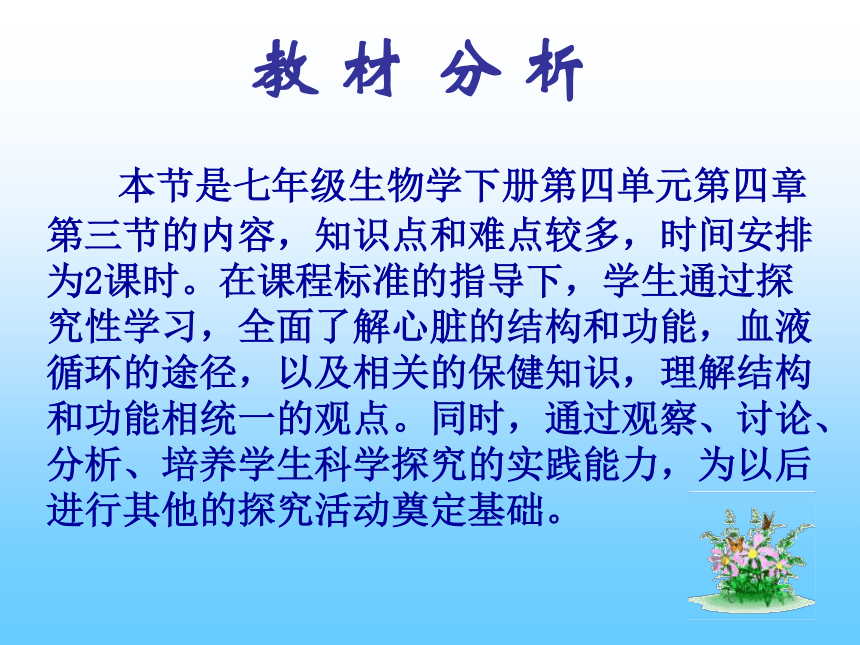 教材 分析

本节是七年级生物学下册第四单元第四章第三节的内容，知识点和难点较多，时间安排为2课时。在课程标准的指导下，学生通过探究性学习，全面了解心脏的结构和功能，血液循环的途径，以及相关的保健知识，理解结构和功能相统一的观点。同时，通过观察、讨论、分析、培养学生科学探究的实践能力，为以后进行其他的探究活动奠定基础。